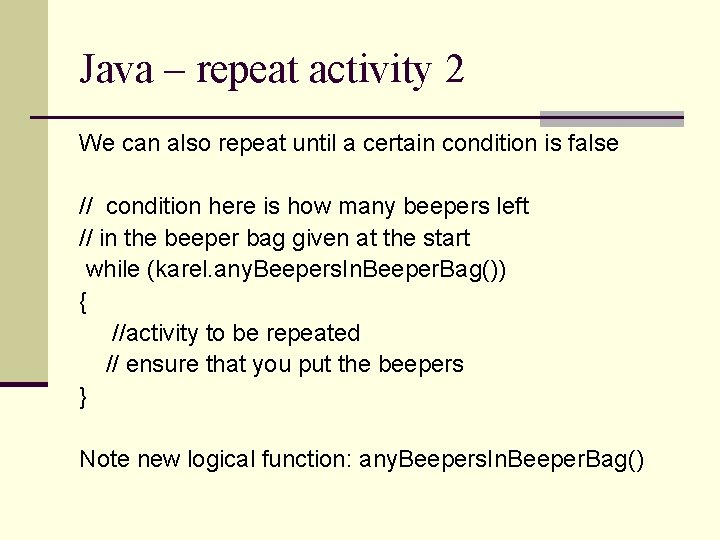 Java – repeat activity 2

We can also repeat until a certain condition is false

// condition here is how many beepers left
// in the beeper bag given at the start
while (karel.anyBeepersInBeeperBag())
{
//activity to be repeated
// ensure that you put the beepers
}

Note new logical function: anyBeepersInBeeperBag()